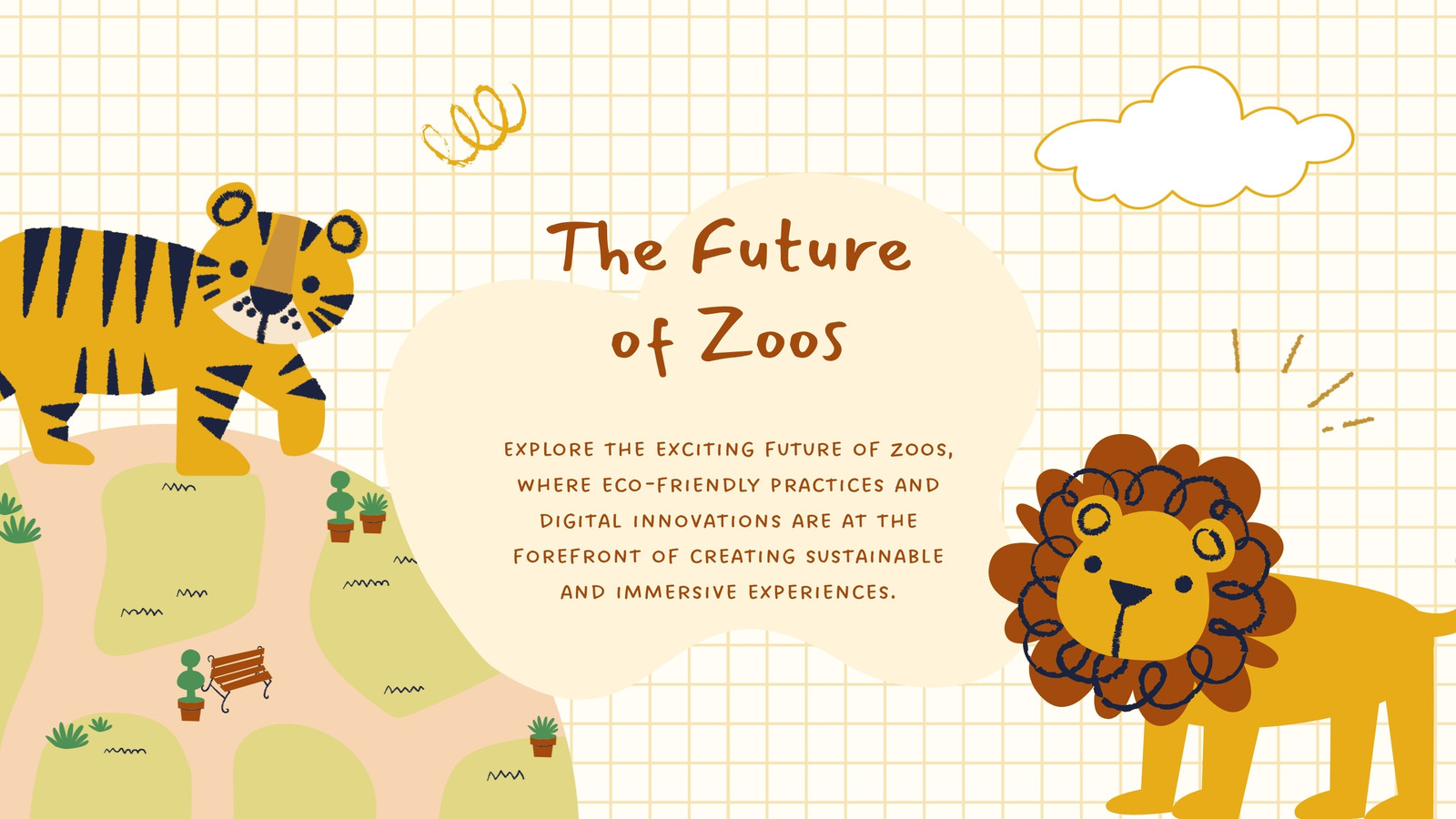 The Future of Zoos

EXPLORE THE EXCITING FUTURE OF ZOOS, WHERE ECO-FRIENDLY PRACTICES AND DIGITAL INNOVATIONS ARE AT THE FOREFRONT OF CREATING SUSTAINABLE AND IMMERSIVE EXPERIENCES.